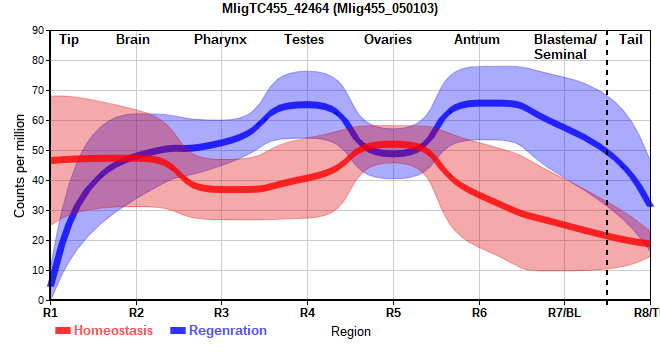 MligTC455_42464 (Mlig455_050103)

Tip Brain Pharynx Testes Ovaries Antrum Blastema/ Seminal Tail

Counts per million

90
80
70
60
50
40
30
20
10
0

R1 R2 R3 R4 R5 R6 R7/BL R8/T

Homeostasis Regenration Region